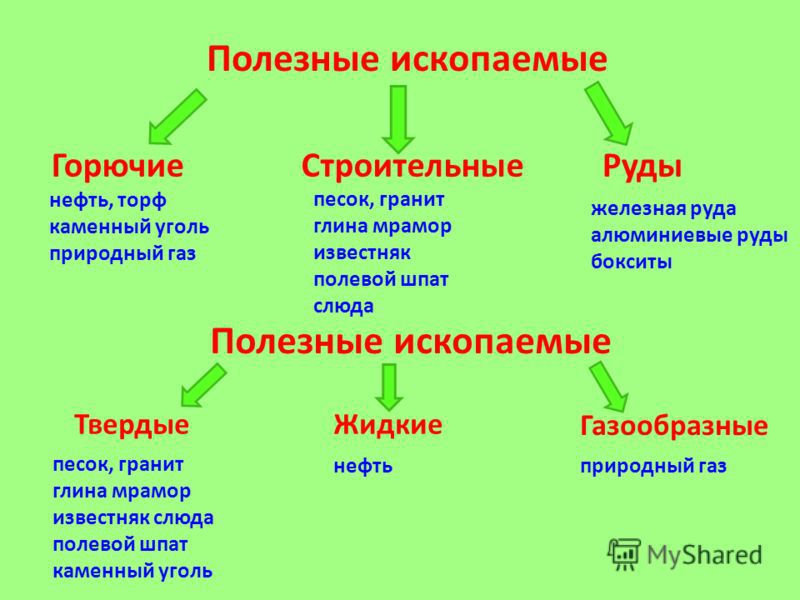 Полезные ископаемые

Горючие
нефть, торф
каменный уголь
природный газ

Строительные
песок, гранит
глина мрамор
известняк
полевой шпат
слюда

Руды
железная руда
алюминиевые руды
бокситы

Полезные ископаемые

Твердые
песок, гранит
глина мрамор
известняк слюда
полевой шпат
каменный уголь

Жидкие
нефть

Газообразные
природный газ

MyShared